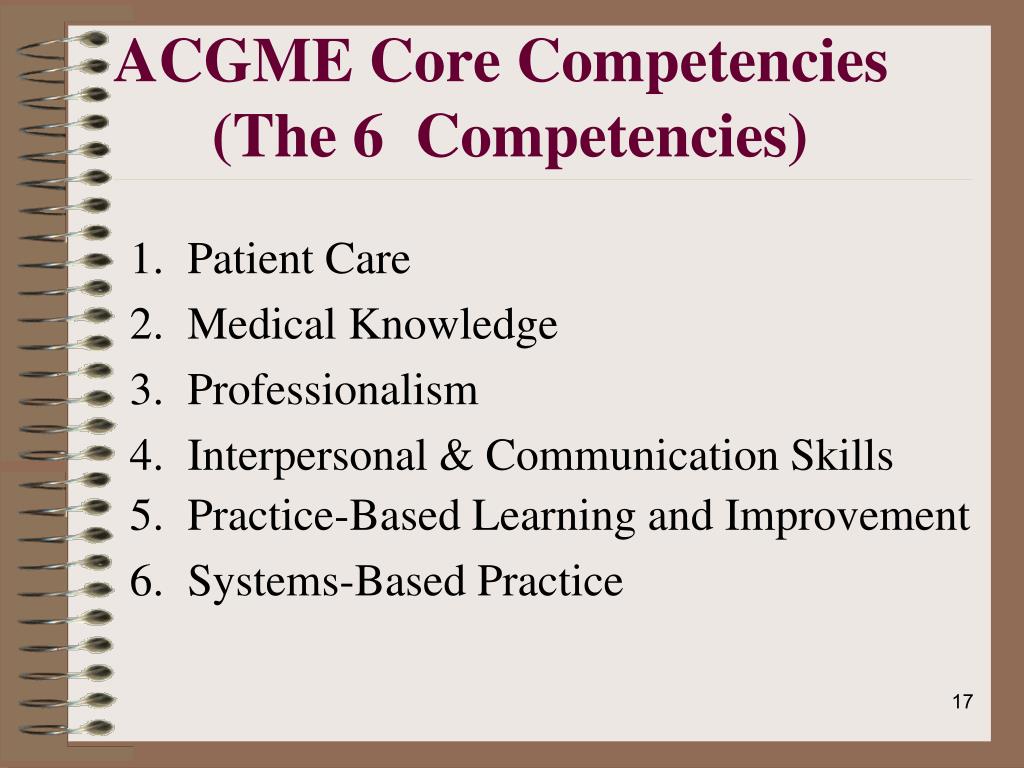 ACGME Core Competencies
(The 6 Competencies)

1. Patient Care
2. Medical Knowledge
3. Professionalism
4. Interpersonal & Communication Skills
5. Practice-Based Learning and Improvement
6. Systems-Based Practice

17